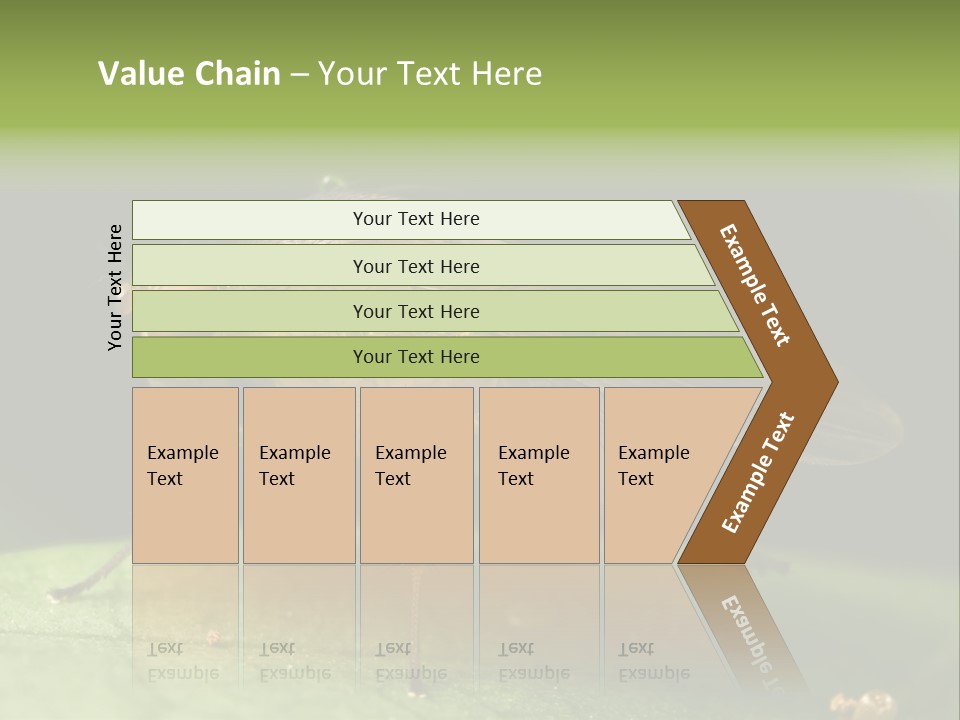 Value Chain – Your Text Here

Your Text Here

Your Text Here

Your Text Here

Your Text Here

Your Text Here

Example Text

Example Text

Example Text

Example Text

Example Text

Example Text

Example Text